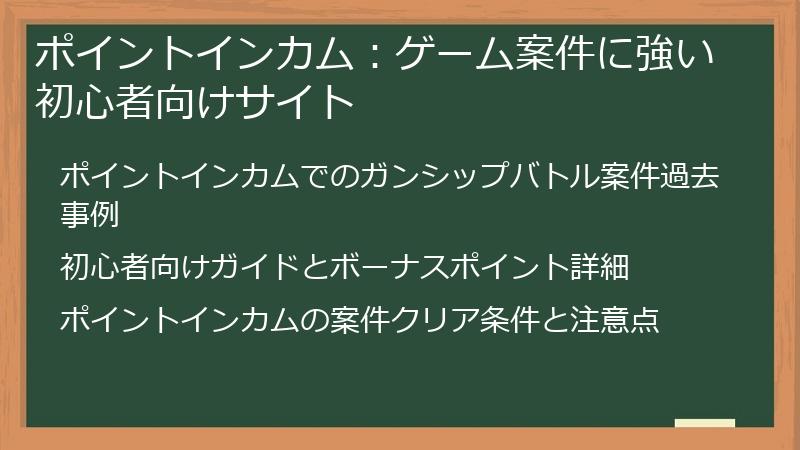 ポイントインカム：ゲーム案件に強い初心者向けサイト

ポイントインカムでのガンシップバトル案件過去事例

初心者向けガイドとボーナスポイント詳細

ポイントインカムの案件クリア条件と注意点